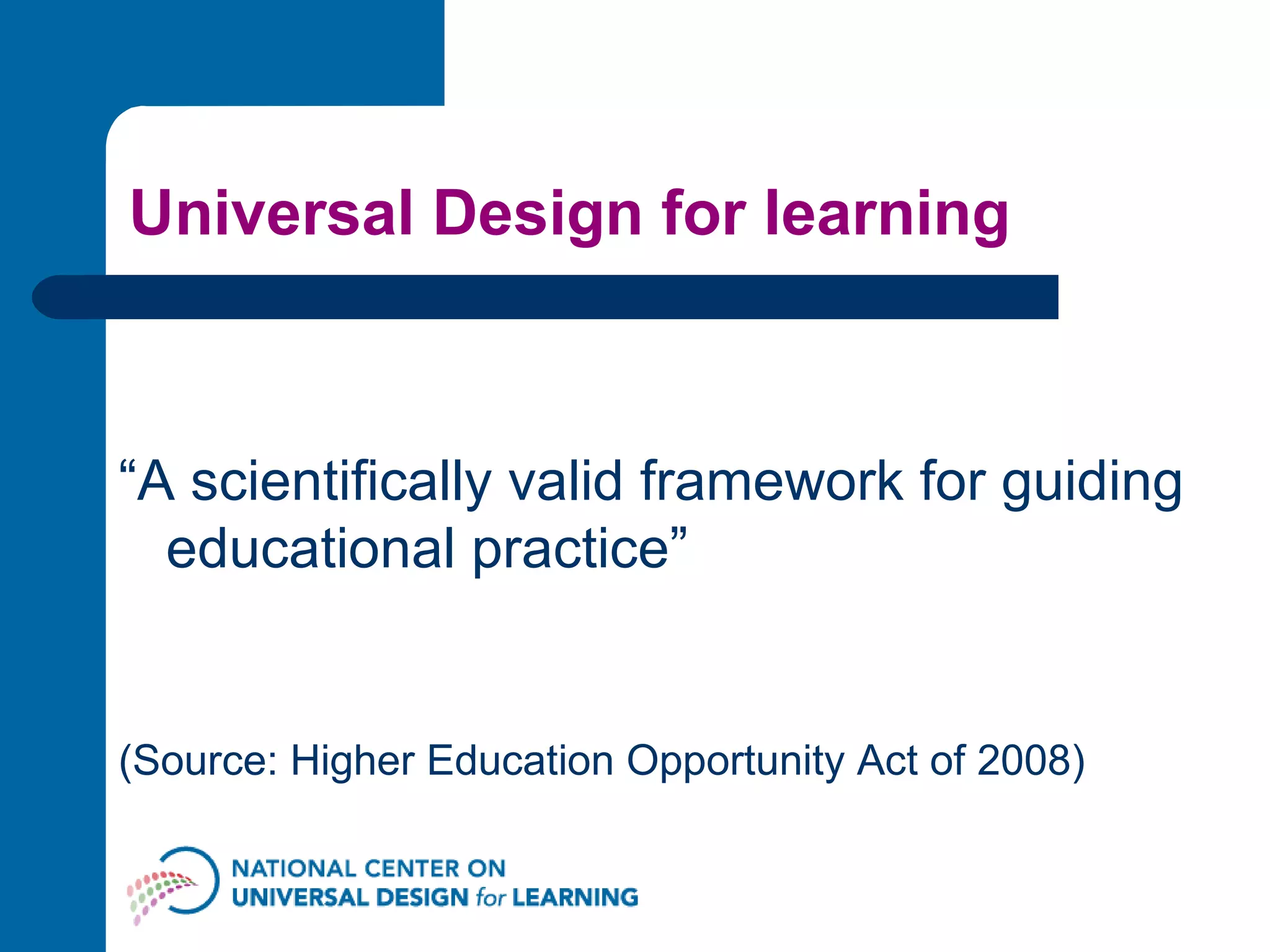 Universal Design for learning

“A scientifically valid framework for guiding educational practice”

(Source: Higher Education Opportunity Act of 2008)

NATIONAL CENTER ON
UNIVERSAL DESIGN for LEARNING